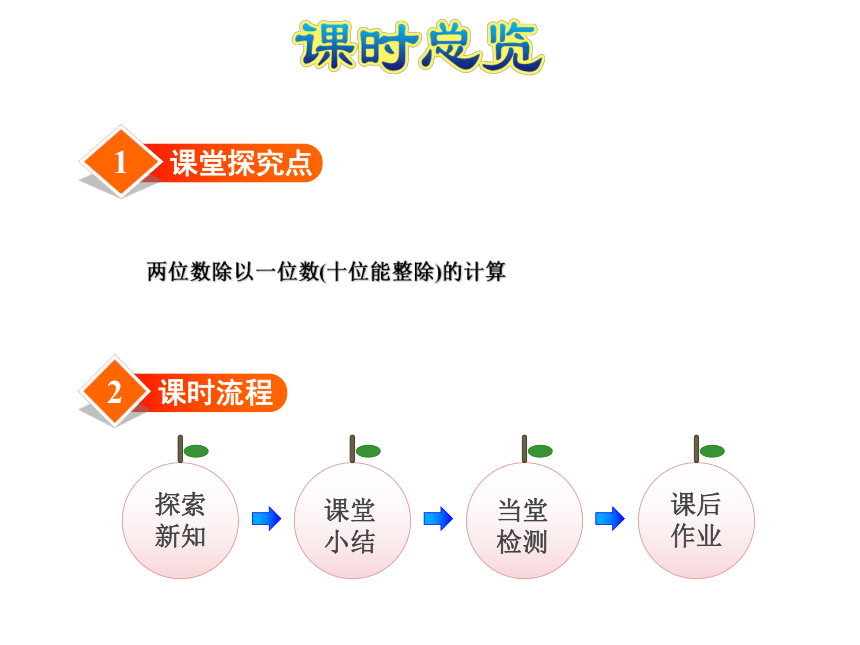 课时总览

1 课堂探究点

两位数除以一位数(十位能整除)的计算

2 课时流程

探索新知

课堂小结

当堂检测

课后作业